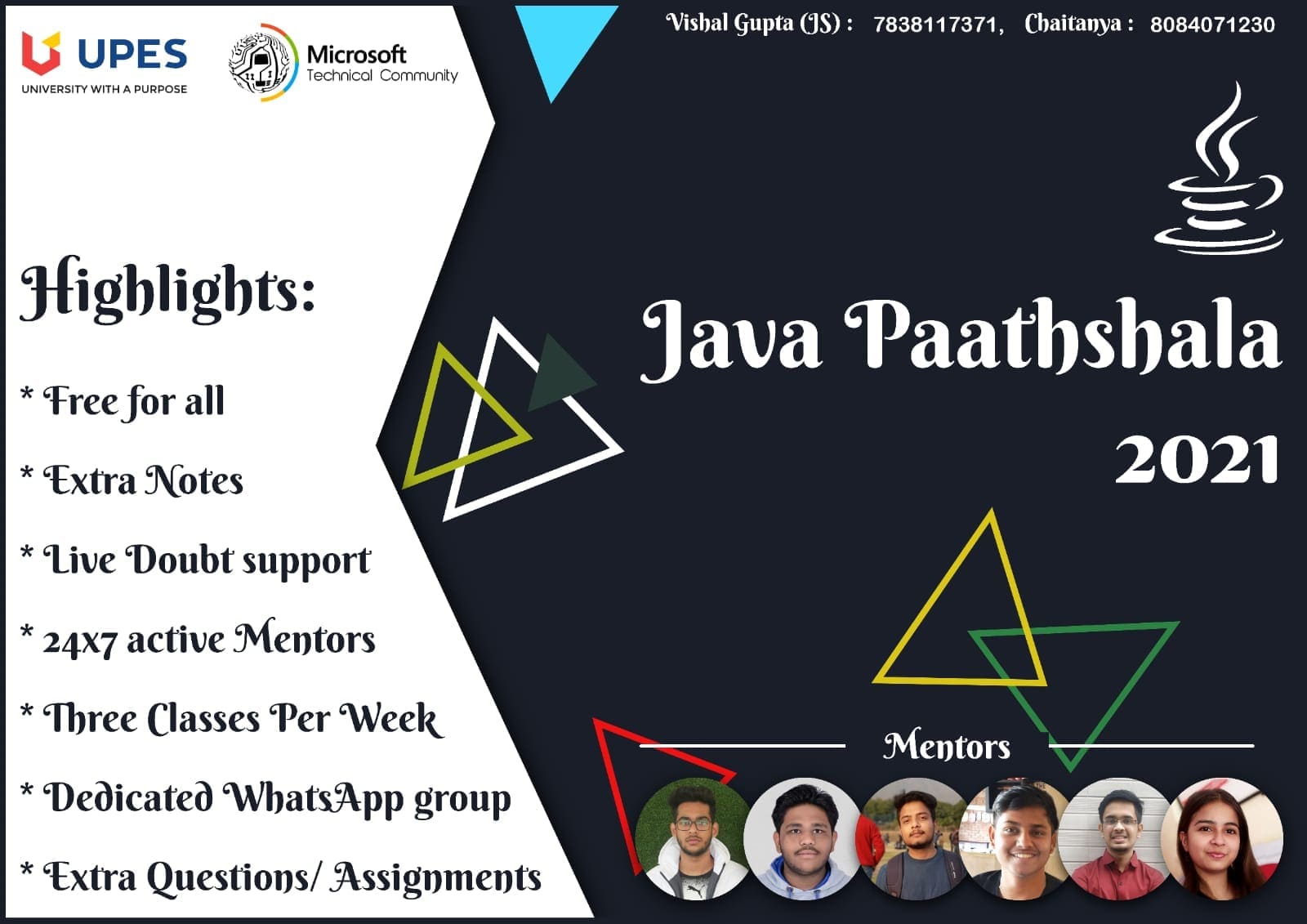 UPES
UNIVERSITY WITH A PURPOSE

Microsoft
Technical Community

Vishal Gupta (JS) : 7838117371, Chaitanya : 8084071230

Highlights:

* Free for all

* Extra Notes

* Live Doubt support

* 24x7 active Mentors

* Three Classes Per Week

* Dedicated WhatsApp group

* Extra Questions/ Assignments

Java Paathshala
2021

Mentors